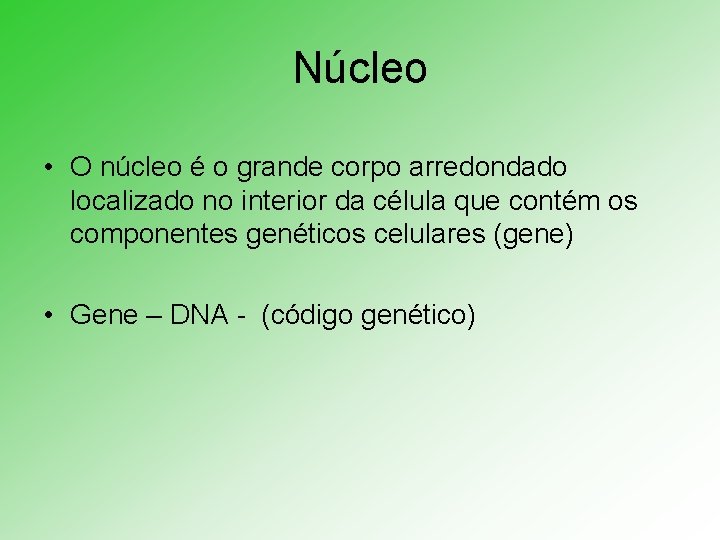 Núcleo

• O núcleo é o grande corpo arredondado localizado no interior da célula que contém os componentes genéticos celulares (gene)

• Gene – DNA - (código genético)